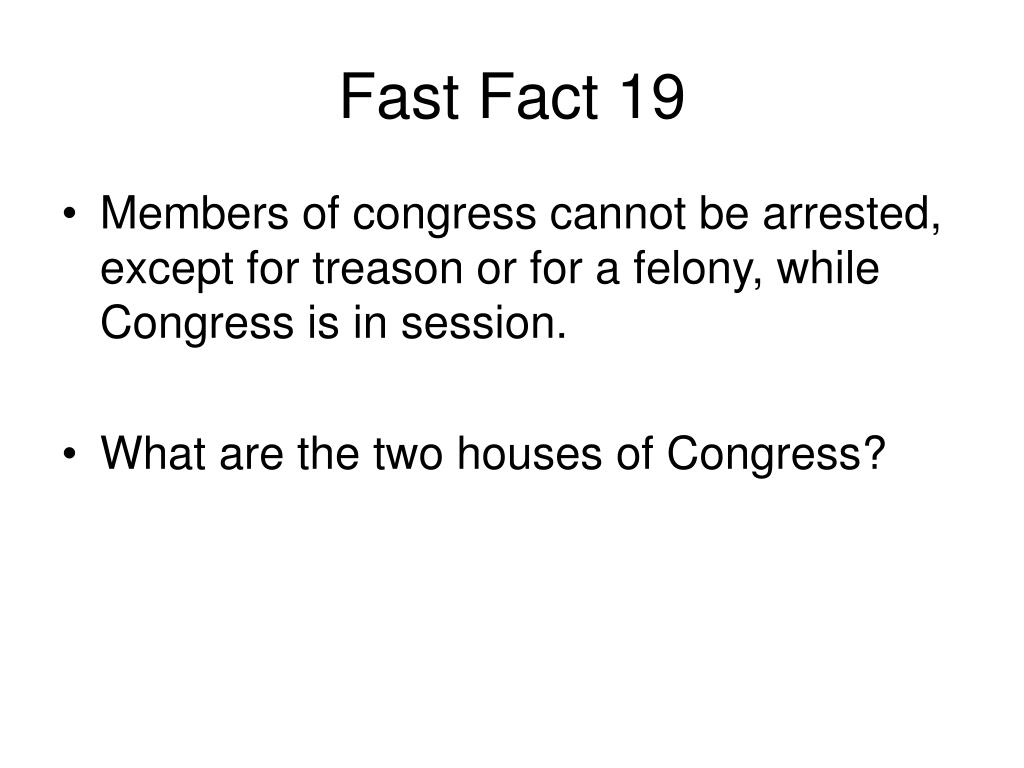 Fast Fact 19

• Members of congress cannot be arrested, except for treason or for a felony, while Congress is in session.

• What are the two houses of Congress?